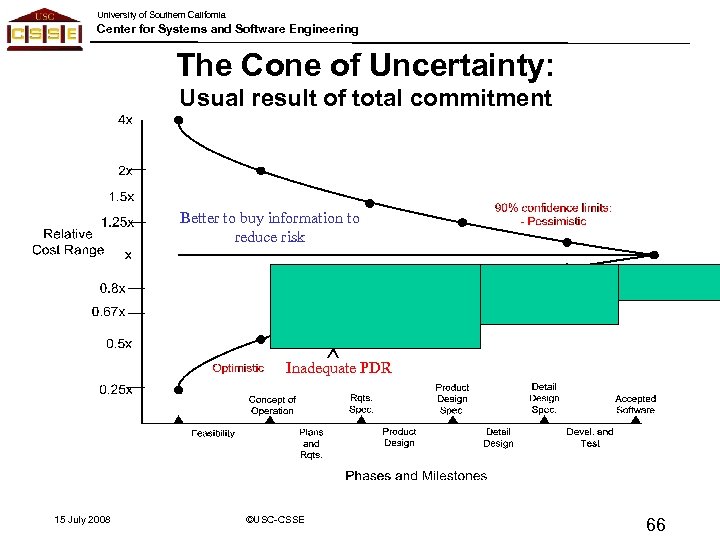 USC
CSSE
University of Southern California
Center for Systems and Software Engineering

The Cone of Uncertainty:
Usual result of total commitment

4x
2x
1.5x
1.25x
Relative Cost Range
x
0.8x
0.67x
0.5x
0.25x

Better to buy information to reduce risk

90% confidence limits:
- Pessimistic

Optimistic
Inadequate PDR

Concept of Operation
Rqts. Spec.
Product Design Spec
Detail Design Spec.
Accepted Software

Feasibility
Plans and Rqts.
Product Design
Detail Design
Devel. and Test

Phases and Milestones

15 July 2008
©USC-CSSE
66